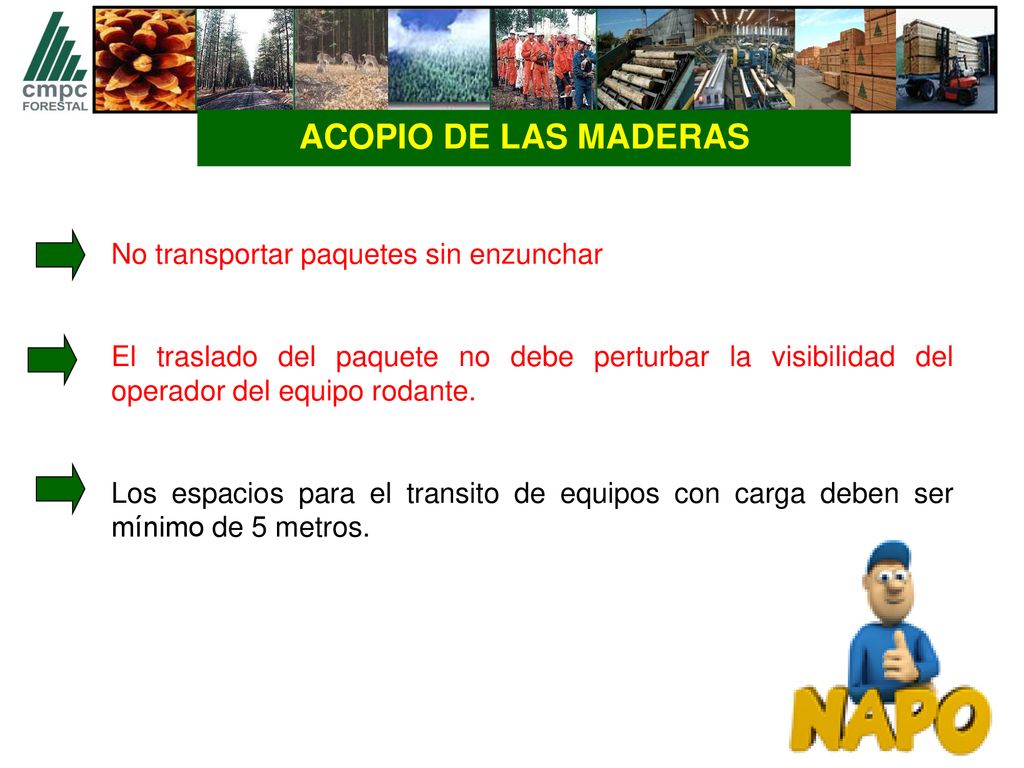 cmpc
FORESTAL

ACOPIO DE LAS MADERAS

No transportar paquetes sin enzunchar

El traslado del paquete no debe perturbar la visibilidad del operador del equipo rodante.

Los espacios para el transito de equipos con carga deben ser mínimo de 5 metros.

NAPO